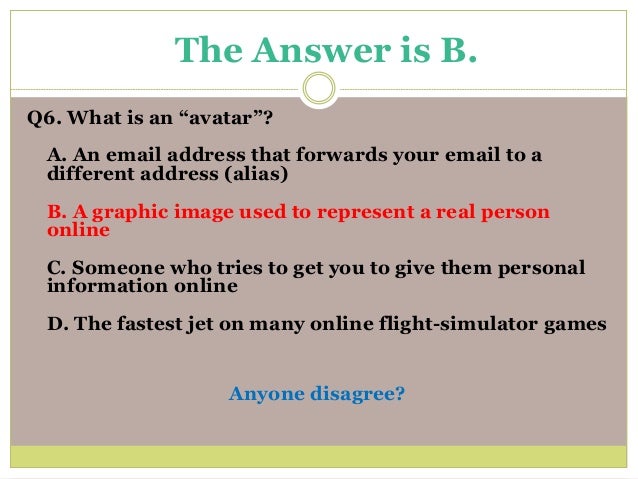 The Answer is B.

Q6. What is an “avatar”?

A. An email address that forwards your email to a different address (alias)

B. A graphic image used to represent a real person online

C. Someone who tries to get you to give them personal information online

D. The fastest jet on many online flight-simulator games

Anyone disagree?